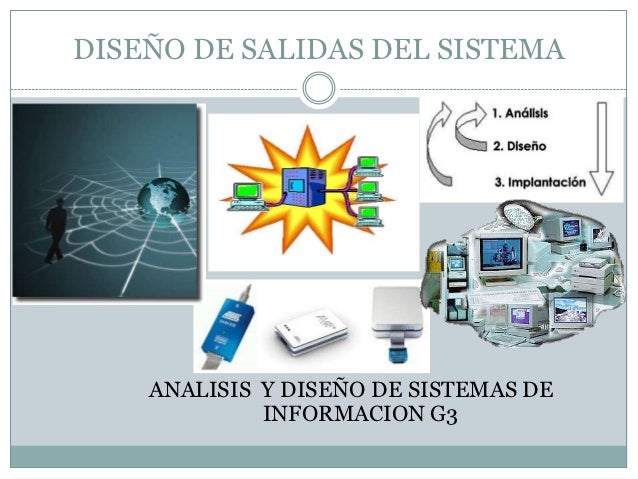 DISEÑO DE SALIDAS DEL SISTEMA

1. Análisis
2. Diseño
3. Implantación

ANALISIS Y DISEÑO DE SISTEMAS DE INFORMACION G3